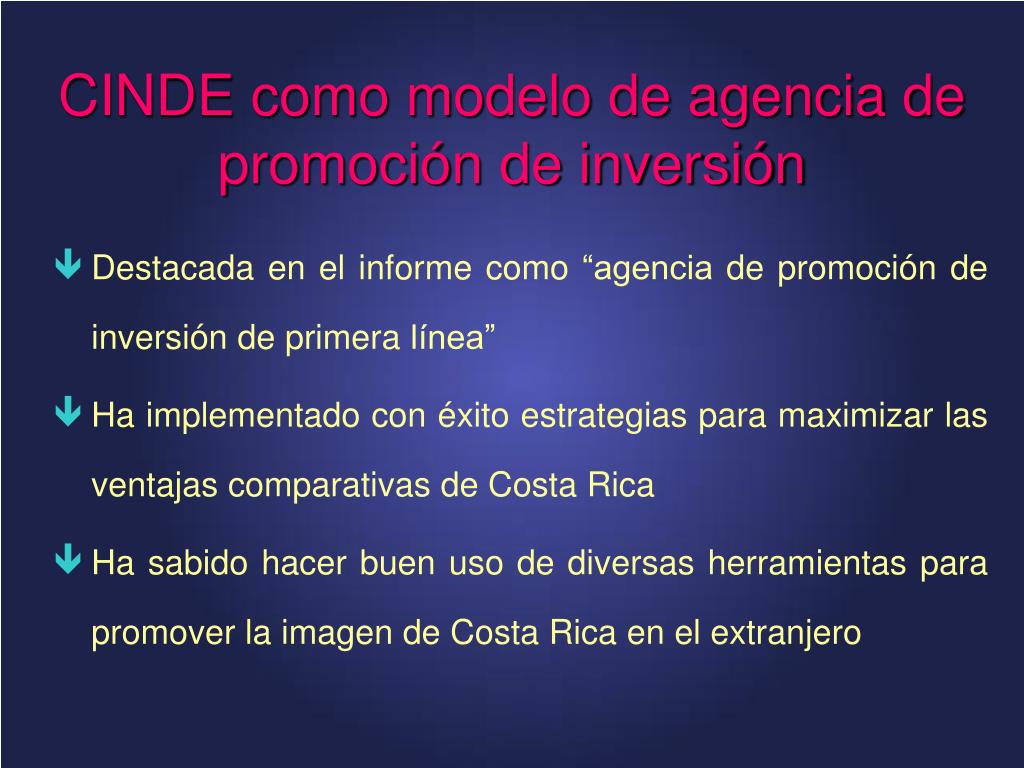 CINDE como modelo de agencia de promoción de inversión

Destacada en el informe como “agencia de promoción de inversión de primera línea”

Ha implementado con éxito estrategias para maximizar las ventajas comparativas de Costa Rica

Ha sabido hacer buen uso de diversas herramientas para promover la imagen de Costa Rica en el extranjero